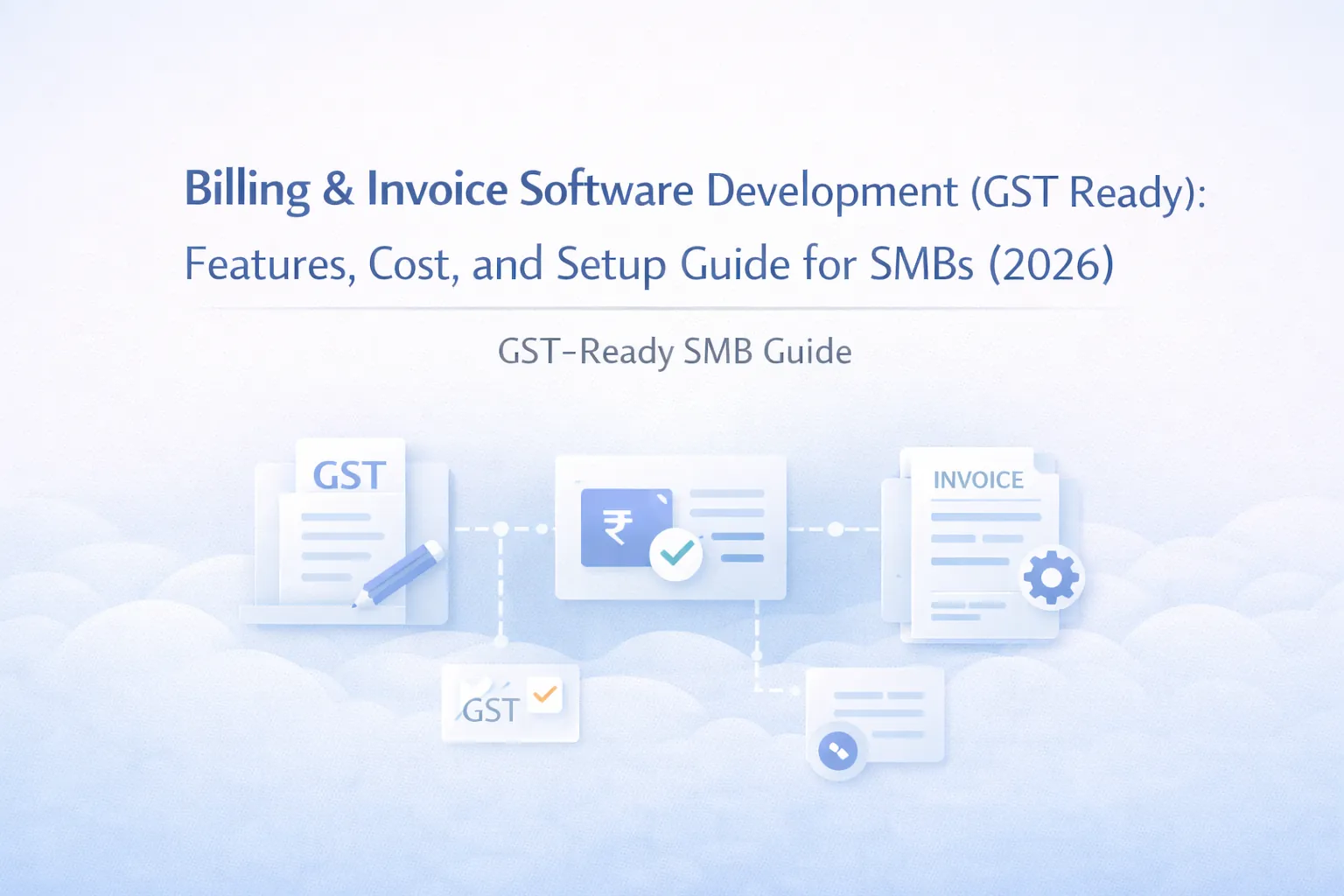 Billing & Invoice Software Development (GST Ready): Features, Cost, and Setup Guide for SMBs (2026)

GST-Ready SMB Guide

GST

₹

INVOICE

GST